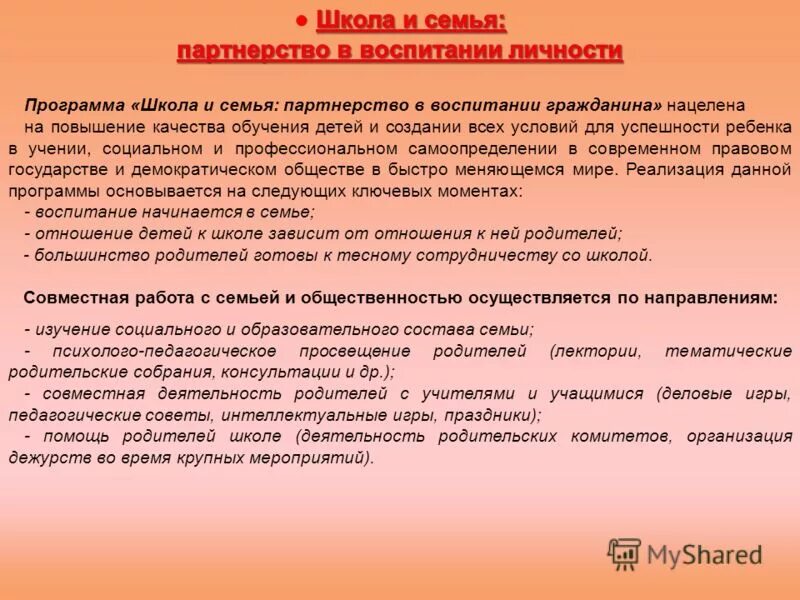 ● Школа и семья:
партнерство в воспитании личности

Программа «Школа и семья: партнерство в воспитании гражданина» нацелена на повышение качества обучения детей и создании всех условий для успешности ребенка в учении, социальном и профессиональном самоопределении в современном правовом государстве и демократическом обществе в быстро меняющемся мире. Реализация данной программы основывается на следующих ключевых моментах:
- воспитание начинается в семье;
- отношение детей к школе зависит от отношения к ней родителей;
- большинство родителей готовы к тесному сотрудничеству со школой.

Совместная работа с семьей и общественностью осуществляется по направлениям:
- изучение социального и образовательного состава семьи;
- психолого-педагогическое просвещение родителей (лектории, тематические родительские собрания, консультации и др.);
- совместная деятельность родителей с учителями и учащимися (деловые игры, педагогические советы, интеллектуальные игры, праздники);
- помощь родителей школе (деятельность родительских комитетов, организация дежурств во время крупных мероприятий).

MyShared